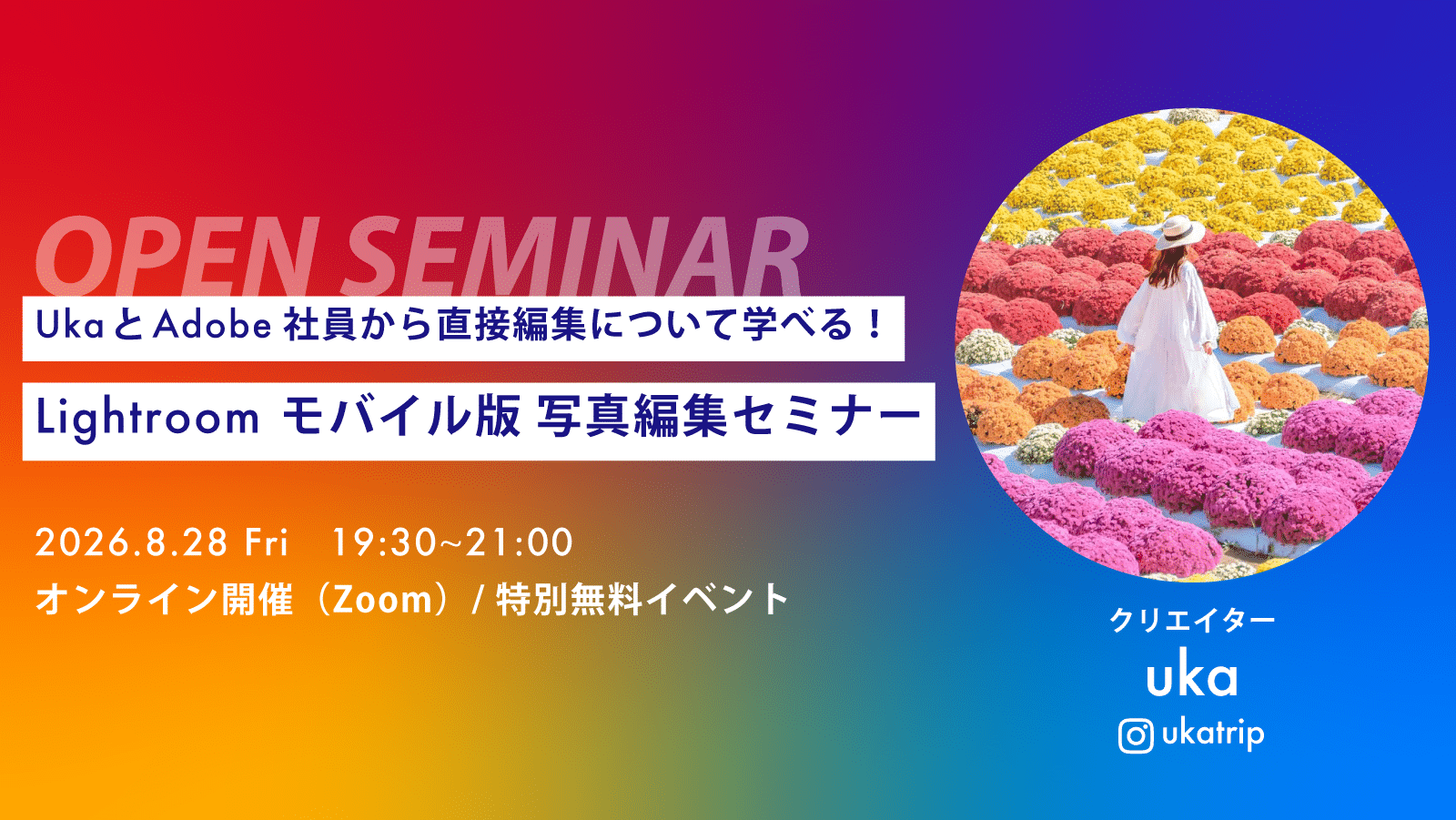 OPEN SEMINAR

UkaとAdobe 社員から直接編集について学べる！

Lightroom モバイル版 写真編集セミナー

2026.8.28 Fri　19:30~21:00
オンライン開催（Zoom）/ 特別無料イベント

クリエイター
uka
ukatrip